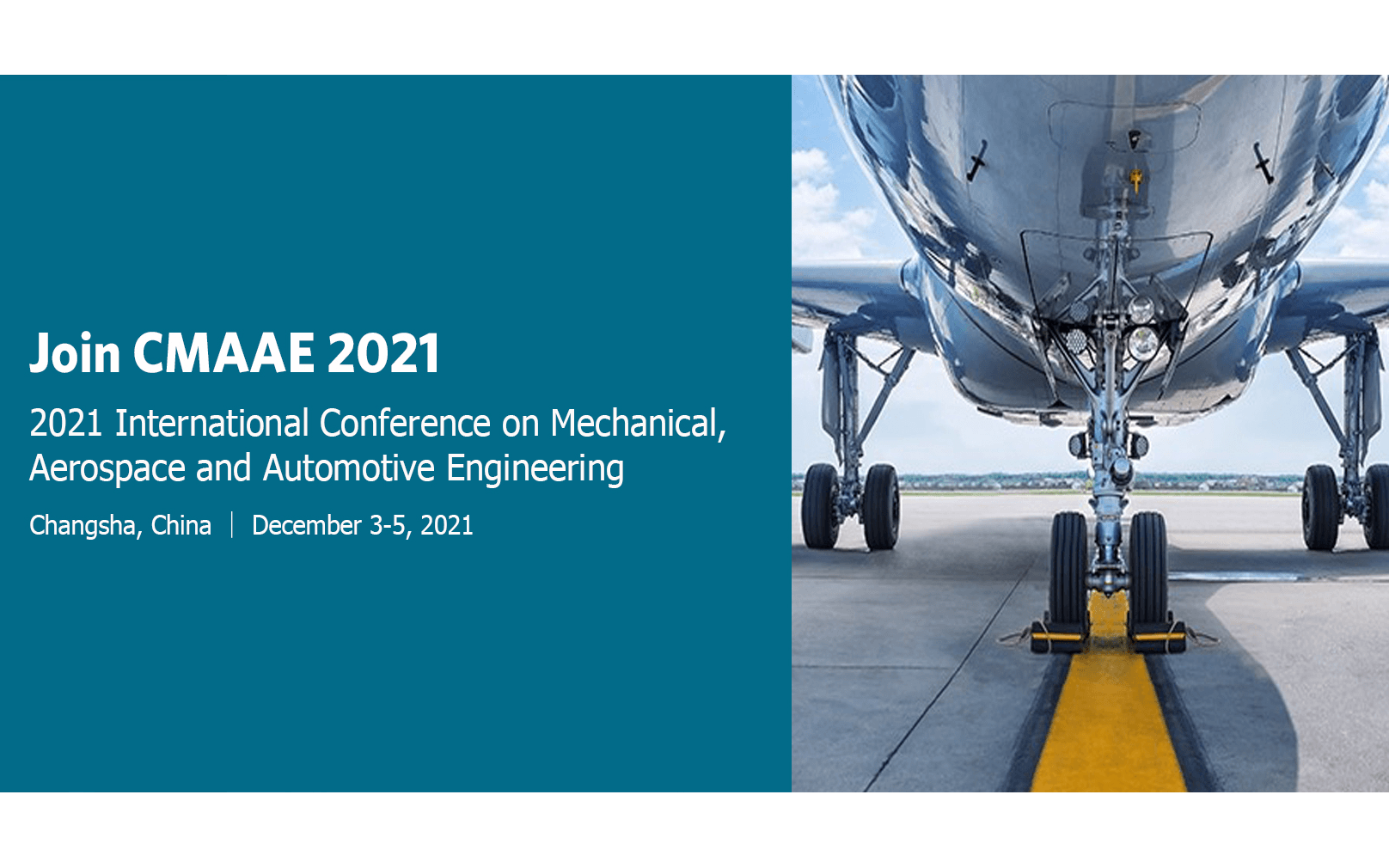 Join CMAAE 2021

2021 International Conference on Mechanical, Aerospace and Automotive Engineering

Changsha, China | December 3-5, 2021